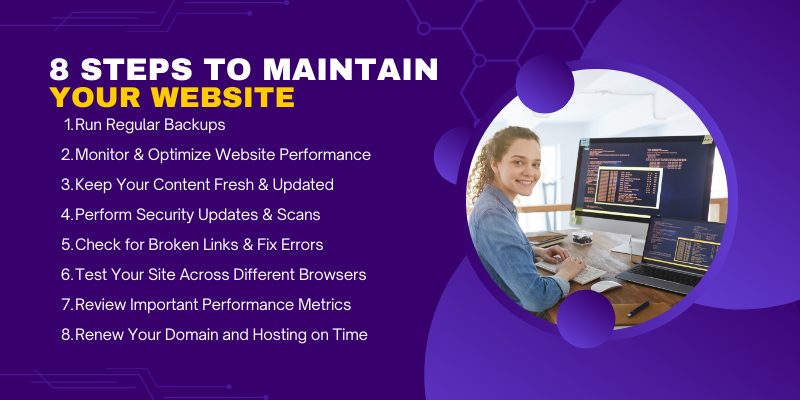 8 STEPS TO MAINTAIN YOUR WEBSITE

1.Run Regular Backups
2.Monitor & Optimize Website Performance
3.Keep Your Content Fresh & Updated
4.Perform Security Updates & Scans
5.Check for Broken Links & Fix Errors
6.Test Your Site Across Different Browsers
7.Review Important Performance Metrics
8.Renew Your Domain and Hosting on Time